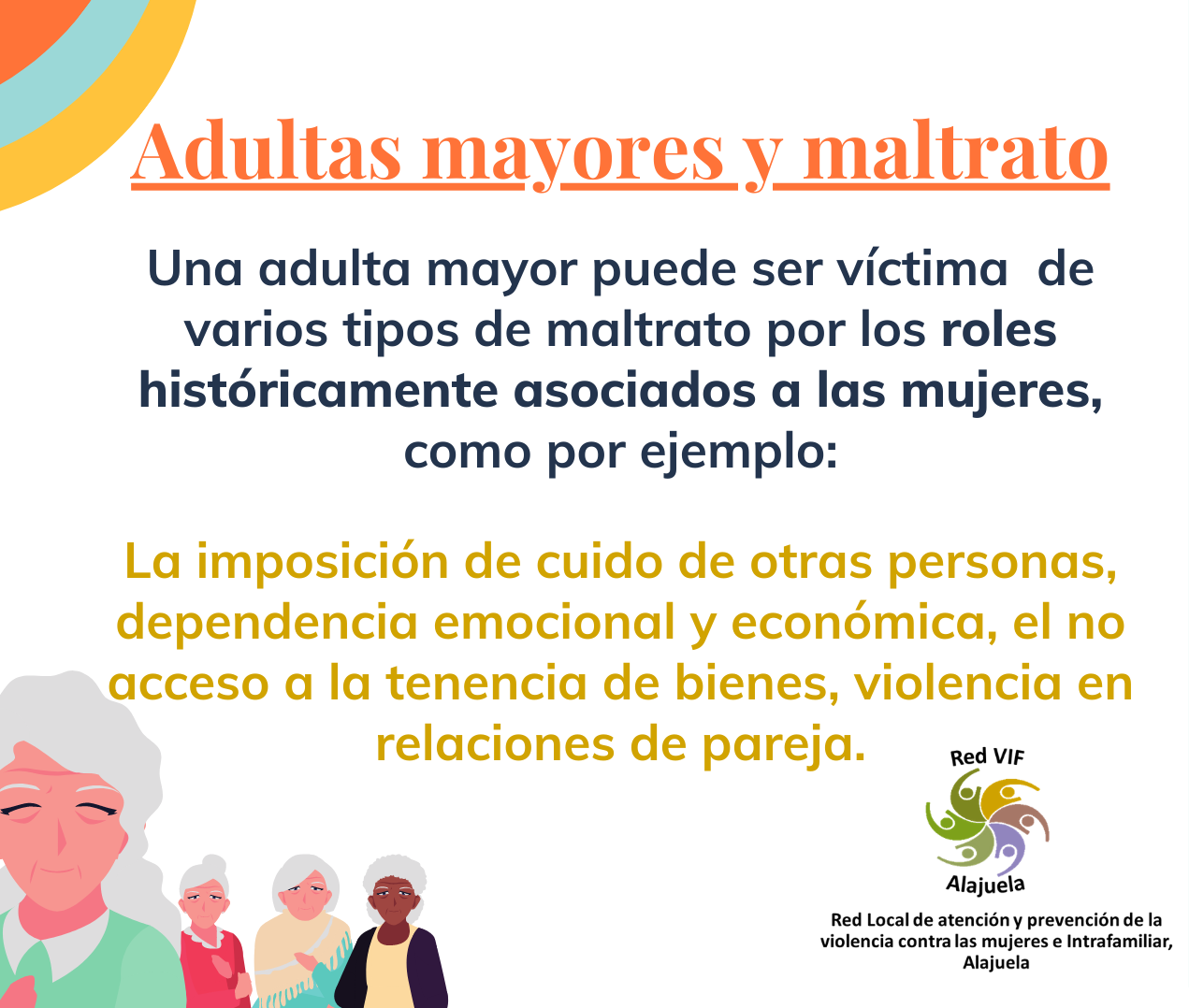 Adultas mayores y maltrato

Una adulta mayor puede ser víctima de varios tipos de maltrato por los roles históricamente asociados a las mujeres, como por ejemplo:

La imposición de cuido de otras personas, dependencia emocional y económica, el no acceso a la tenencia de bienes, violencia en relaciones de pareja.

Red VIF
Alajuela

Red Local de atención y prevención de la violencia contra las mujeres e Intrafamiliar, Alajuela